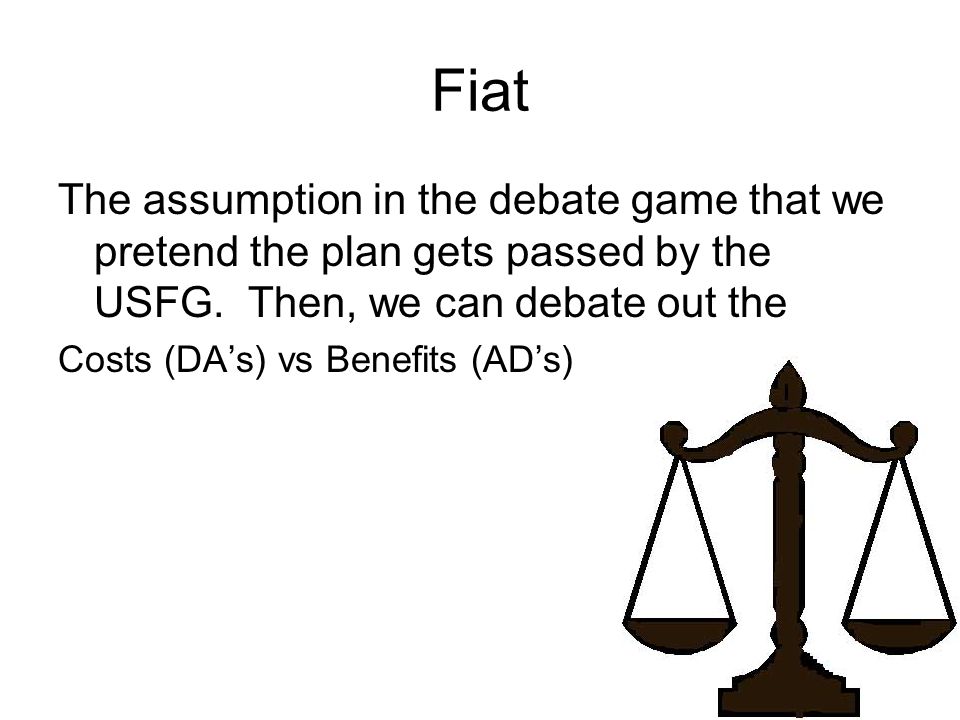 Fiat

The assumption in the debate game that we pretend the plan gets passed by the USFG.  Then, we can debate out the

Costs (DA’s) vs Benefits (AD’s)